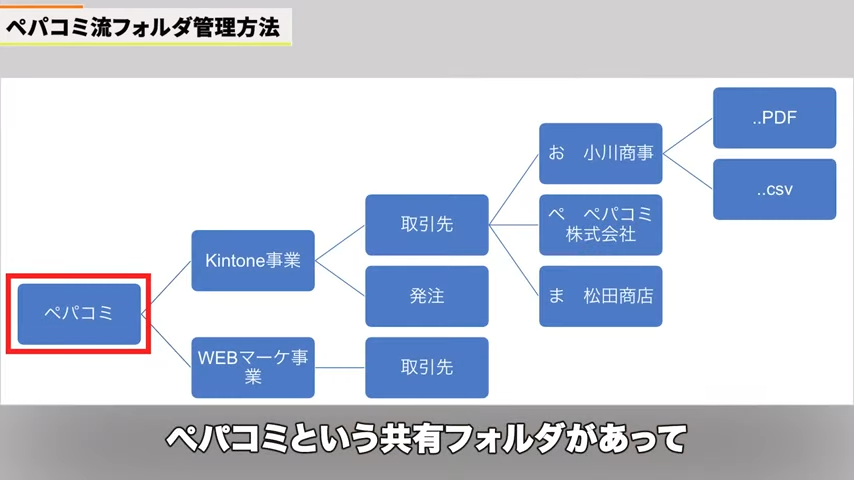 ペパコミ流フォルダ管理方法

ペパコミ

Kintone事業

WEBマーケ事業

取引先

発注

取引先

お　小川商事

ぺ　ペパコミ株式会社

ま　松田商店

..PDF

..csv

ペパコミという共有フォルダがあって